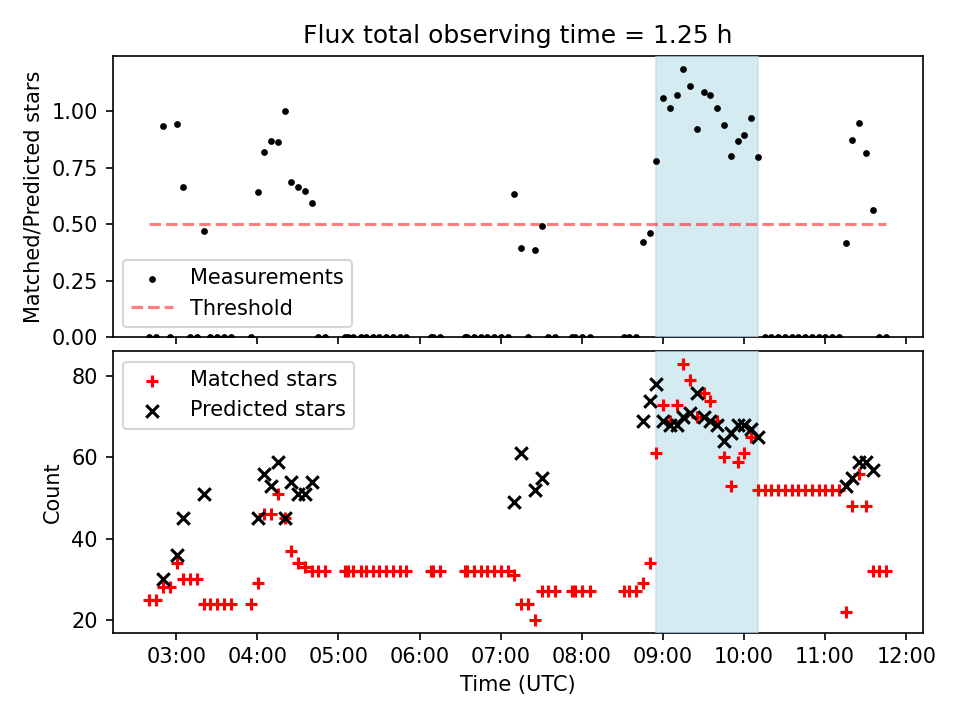 Flux total observing time = 1.25 h

Matched/Predicted stars

1.00
0.75
0.50
0.25
0.00

Measurements
Threshold

Count

80
60
40
20

Matched stars
Predicted stars

03:00
04:00
05:00
06:00
07:00
08:00
09:00
10:00
11:00
12:00

Time (UTC)